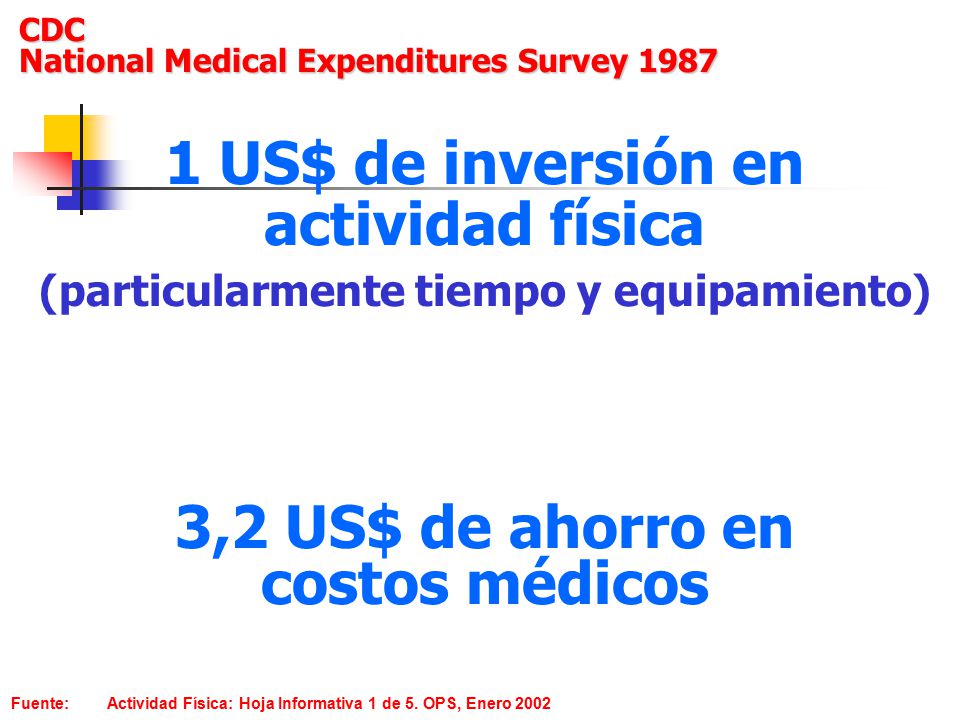 CDC
National Medical Expenditures Survey 1987

1 US$ de inversión en actividad física

(particularmente tiempo y equipamiento)

3,2 US$ de ahorro en costos médicos

Fuente: Actividad Física: Hoja Informativa 1 de 5. OPS, Enero 2002